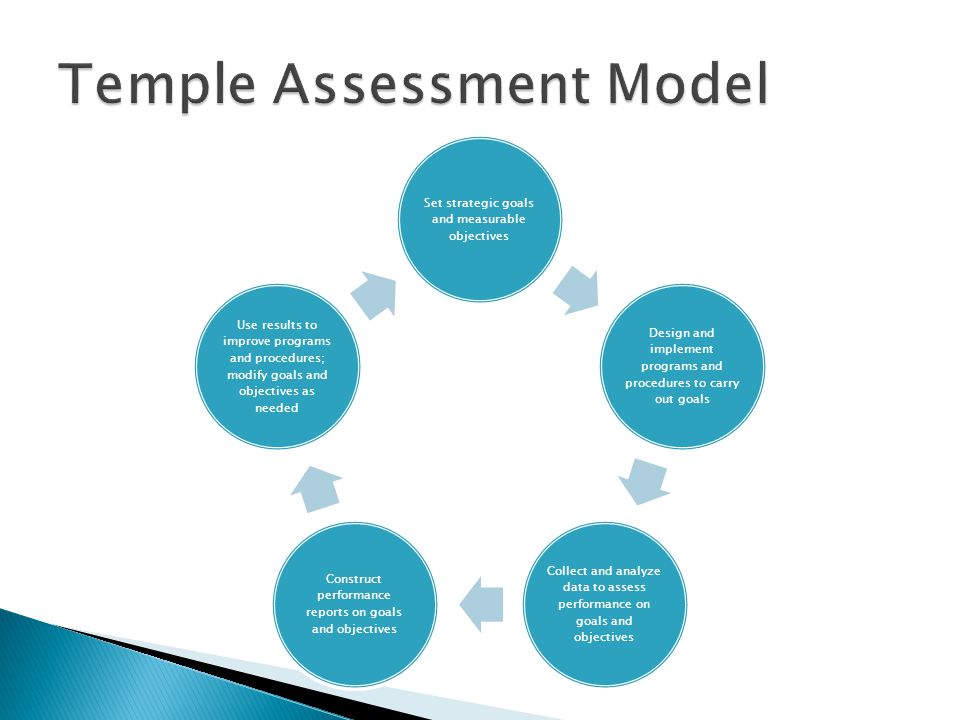 Temple Assessment Model

Set strategic goals and measurable objectives

Design and implement programs and procedures to carry out goals

Collect and analyze data to assess performance on goals and objectives

Construct performance reports on goals and objectives

Use results to improve programs and procedures; modify goals and objectives as needed